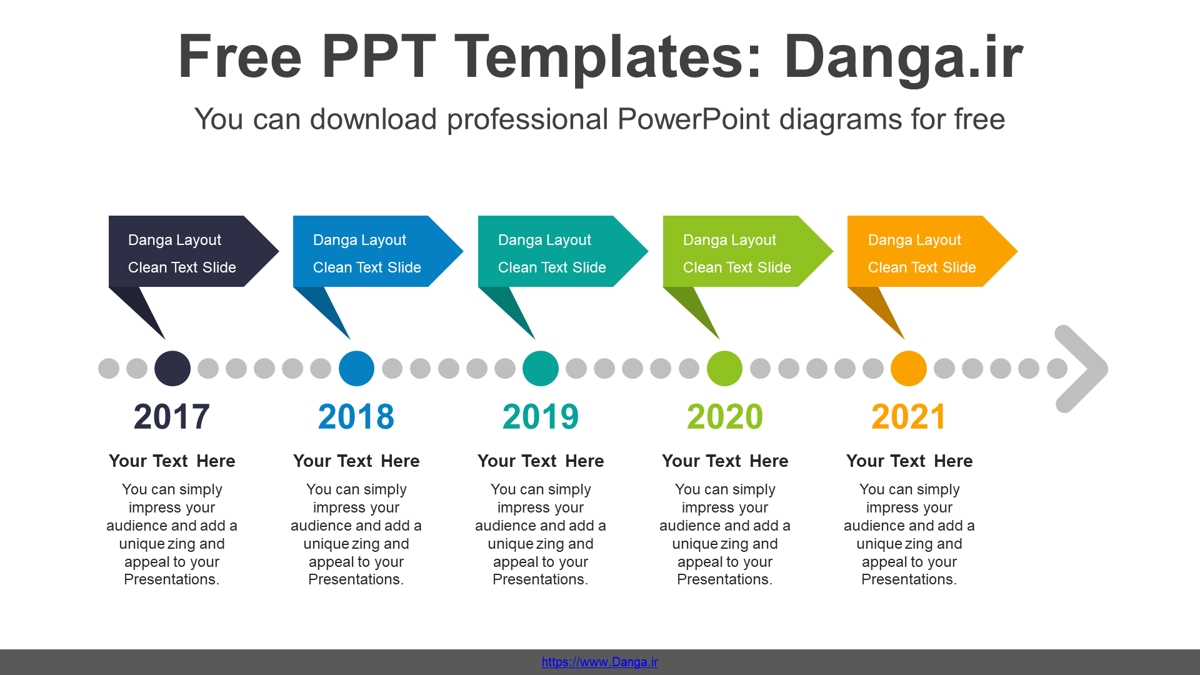 Free PPT Templates: Danga.ir

You can download professional PowerPoint diagrams for free

Danga Layout
Clean Text Slide

Danga Layout
Clean Text Slide

Danga Layout
Clean Text Slide

Danga Layout
Clean Text Slide

Danga Layout
Clean Text Slide

2017

Your Text Here

You can simply impress your audience and add a unique zing and appeal to your Presentations.

2018

Your Text Here

You can simply impress your audience and add a unique zing and appeal to your Presentations.

2019

Your Text Here

You can simply impress your audience and add a unique zing and appeal to your Presentations.

2020

Your Text Here

You can simply impress your audience and add a unique zing and appeal to your Presentations.

2021

Your Text Here

You can simply impress your audience and add a unique zing and appeal to your Presentations.

https://www.Danga.ir